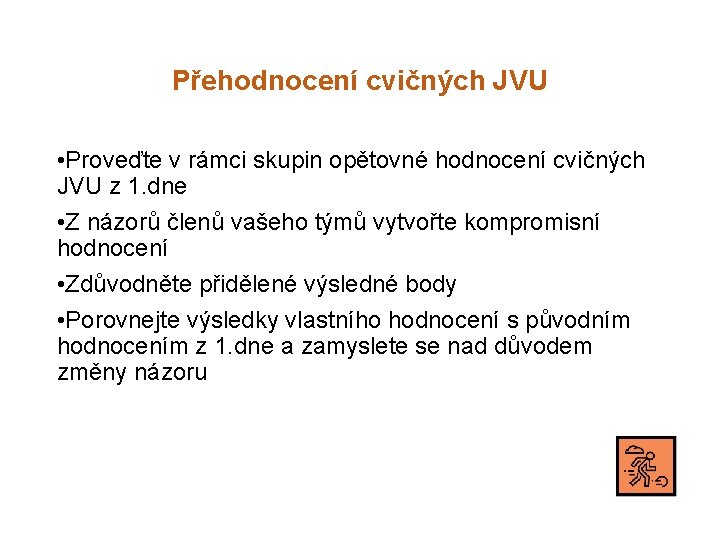 Přehodnocení cvičných JVU

•Proveďte v rámci skupin opětovné hodnocení cvičných JVU z 1.dne

•Z názorů členů vašeho týmů vytvořte kompromisní hodnocení

•Zdůvodněte přidělené výsledné body

•Porovnejte výsledky vlastního hodnocení s původním hodnocením z 1.dne a zamyslete se nad důvodem změny názoru